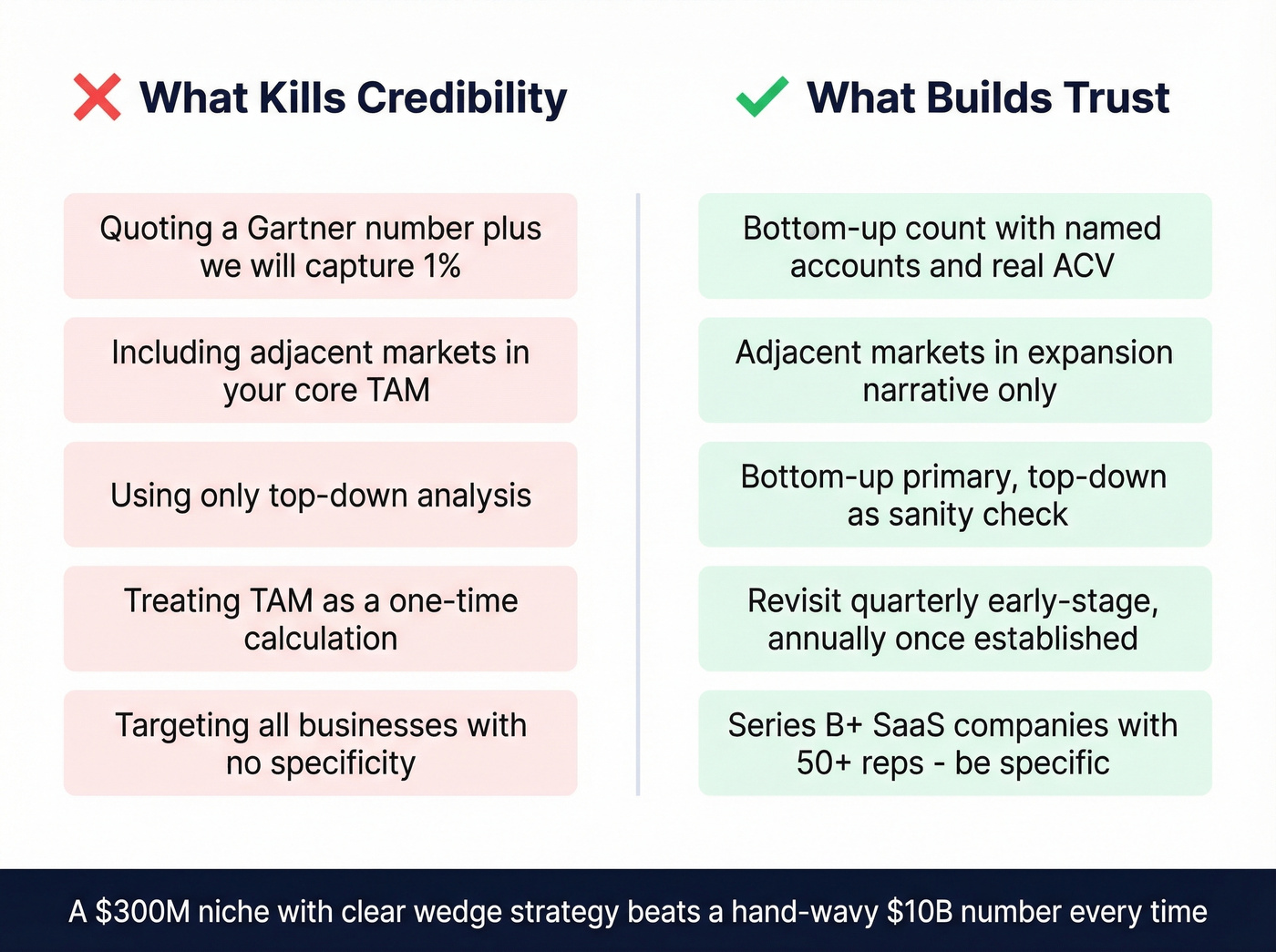 What Kills Credibility

Quoting a Gartner number plus we will capture 1%

Including adjacent markets in your core TAM

Using only top-down analysis

Treating TAM as a one-time calculation

Targeting all businesses with no specificity

What Builds Trust

Bottom-up count with named accounts and real ACV

Adjacent markets in expansion narrative only

Bottom-up primary, top-down as sanity check

Revisit quarterly early-stage, annually once established

Series B+ SaaS companies with 50+ reps - be specific

A \$300M niche with clear wedge strategy beats a hand-wavy \$10B number every time